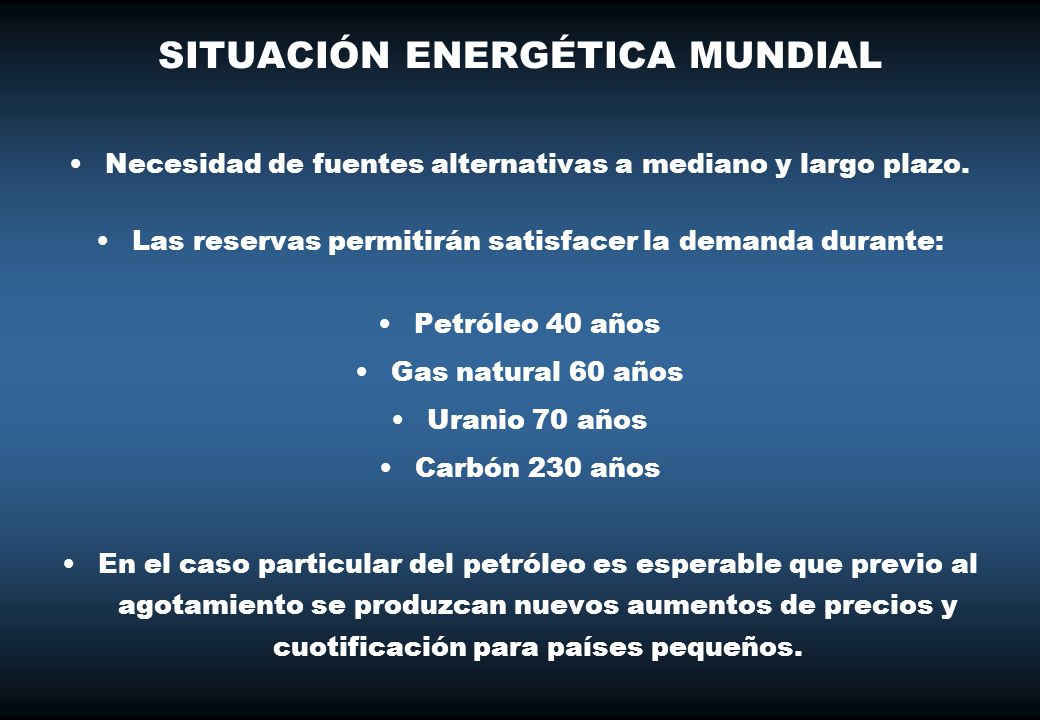 SITUACIÓN ENERGÉTICA MUNDIAL

• Necesidad de fuentes alternativas a mediano y largo plazo.

• Las reservas permitirán satisfacer la demanda durante:

• Petróleo 40 años
• Gas natural 60 años
• Uranio 70 años
• Carbón 230 años

• En el caso particular del petróleo es esperable que previo al agotamiento se produzcan nuevos aumentos de precios y cuotificación para países pequeños.